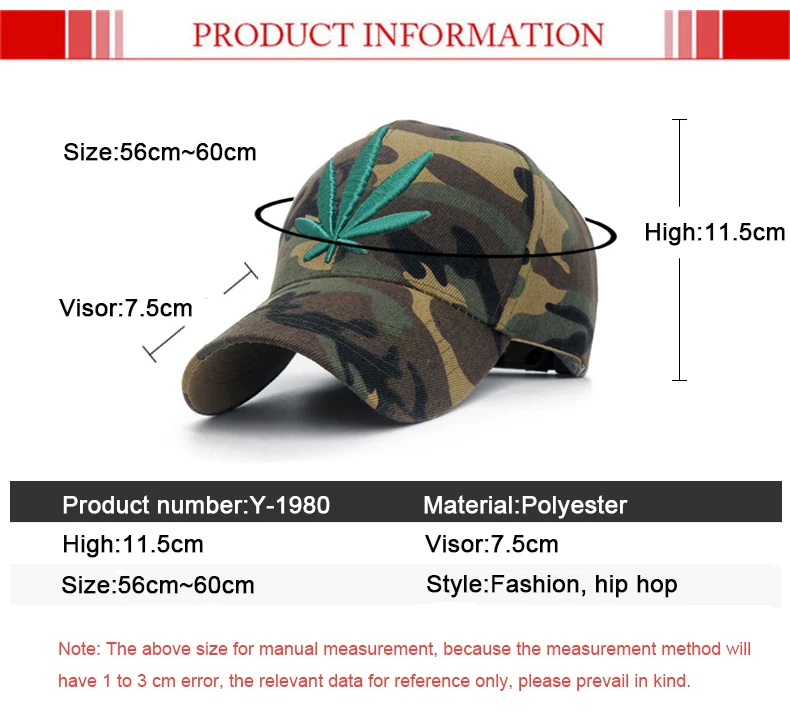 PRODUCT INFORMATION

Size:56cm~60cm

High:11.5cm

Visor:7.5cm

| Product number:Y-1980 | Material:Polyester |
|---|---|
| High:11.5cm | Visor:7.5cm |
| Size:56cm~60cm | Style:Fashion, hip hop |

Note: The above size for manual measurement, because the measurement method will have 1 to 3 cm error, the relevant data for reference only, please prevail in kind.